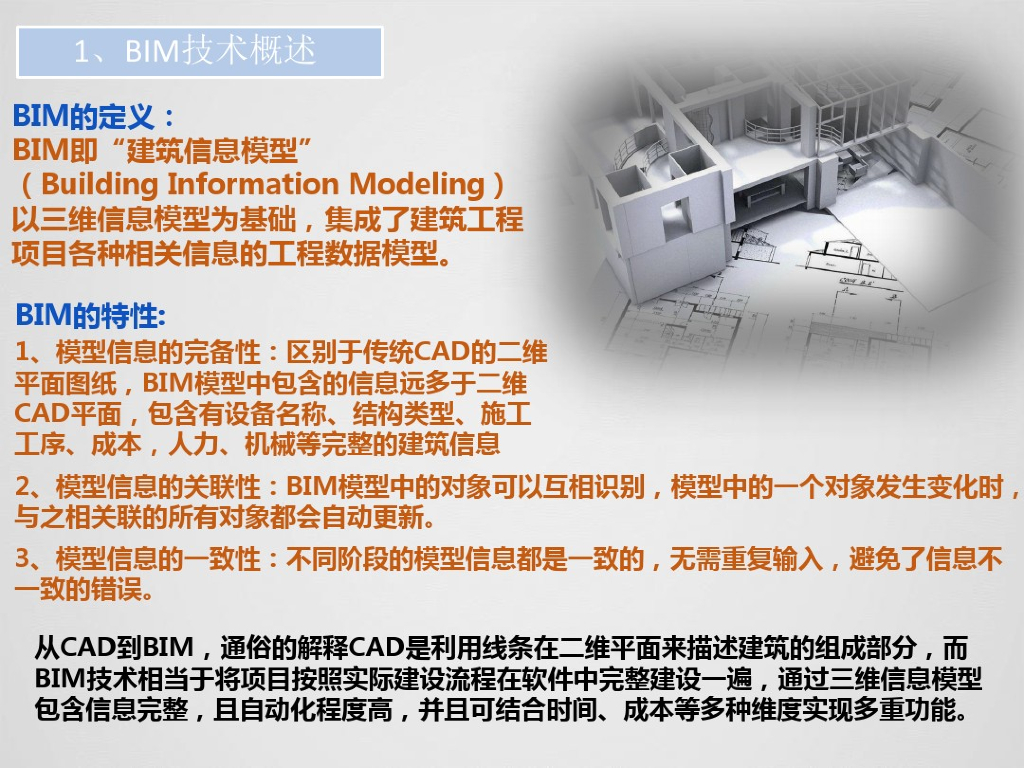 1、BIM技术概述

BIM的定义：
BIM即“建筑信息模型”
（Building Information Modeling）
以三维信息模型为基础，集成了建筑工程项目各种相关信息的工程数据模型。

BIM的特性:
1、模型信息的完备性：区别于传统CAD的二维平面图纸，BIM模型中包含的信息远多于二维CAD平面，包含有设备名称、结构类型、施工工序、成本，人力、机械等完整的建筑信息

2、模型信息的关联性：BIM模型中的对象可以互相识别，模型中的一个对象发生变化时，与之相关联的所有对象都会自动更新。

3、模型信息的一致性：不同阶段的模型信息都是一致的，无需重复输入，避免了信息不一致的错误。

从CAD到BIM，通俗的解释CAD是利用线条在二维平面来描述建筑的组成部分，而BIM技术相当于将项目按照实际建设流程在软件中完整建设一遍，通过三维信息模型包含信息完整，且自动化程度高，并且可结合时间、成本等多种维度实现多重功能。